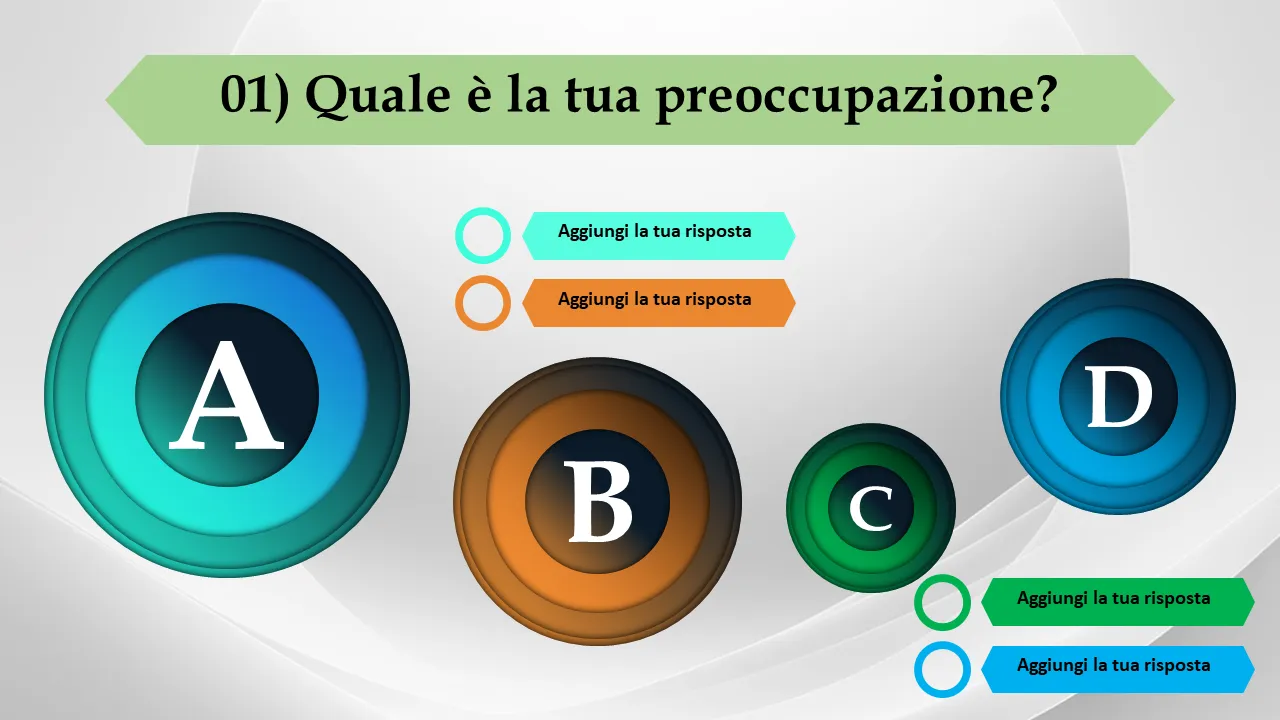 01) Quale è la tua preoccupazione?

Aggiungi la tua risposta

Aggiungi la tua risposta

A

B

C

D

Aggiungi la tua risposta

Aggiungi la tua risposta